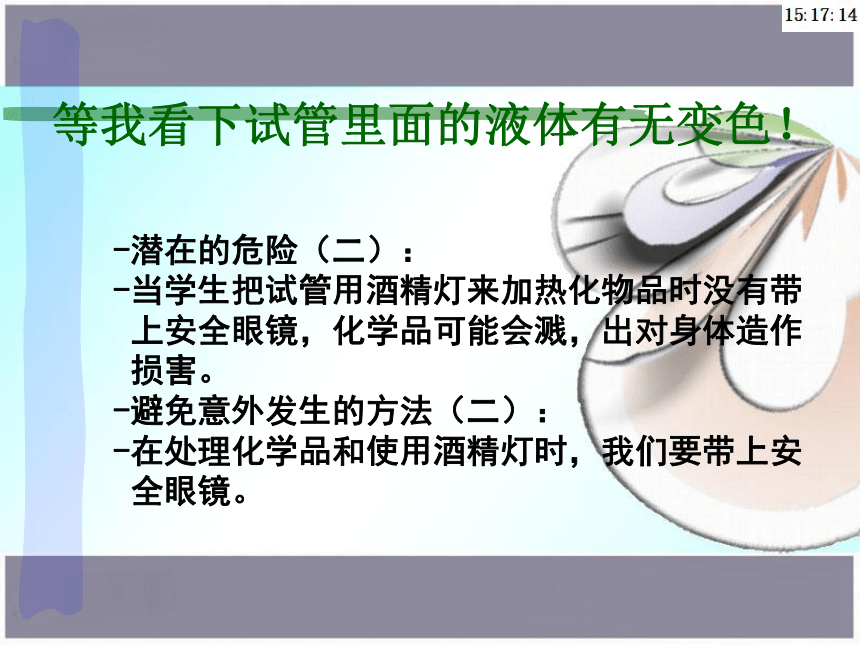 15:17:14

等我看下试管里面的液体有无变色！

-潜在的危险（二）：

-当学生把试管用酒精灯来加热化物品时没有带上安全眼镜，化学品可能会溅，出对身体造作损害。

-避免意外发生的方法（二）：

-在处理化学品和使用酒精灯时，我们要带上安全眼镜。